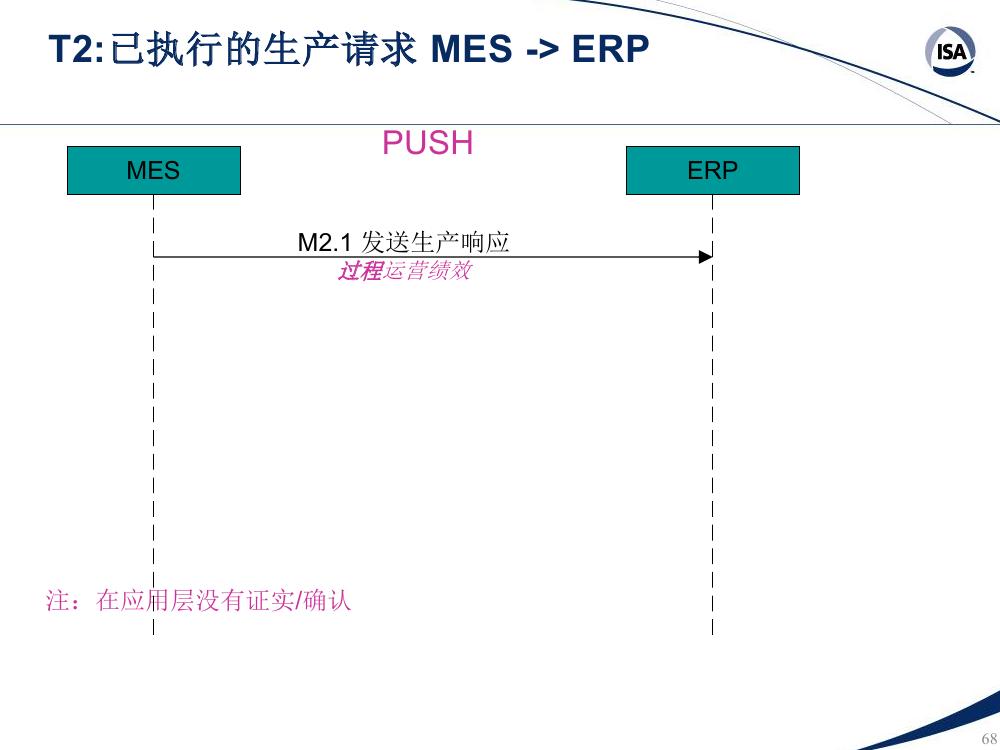 T2:已执行的生产请求 MES -> ERP

ISA

PUSH

MES

ERP

M2.1 发送生产响应

过程运营绩效

注：在应用层没有证实/确认

68